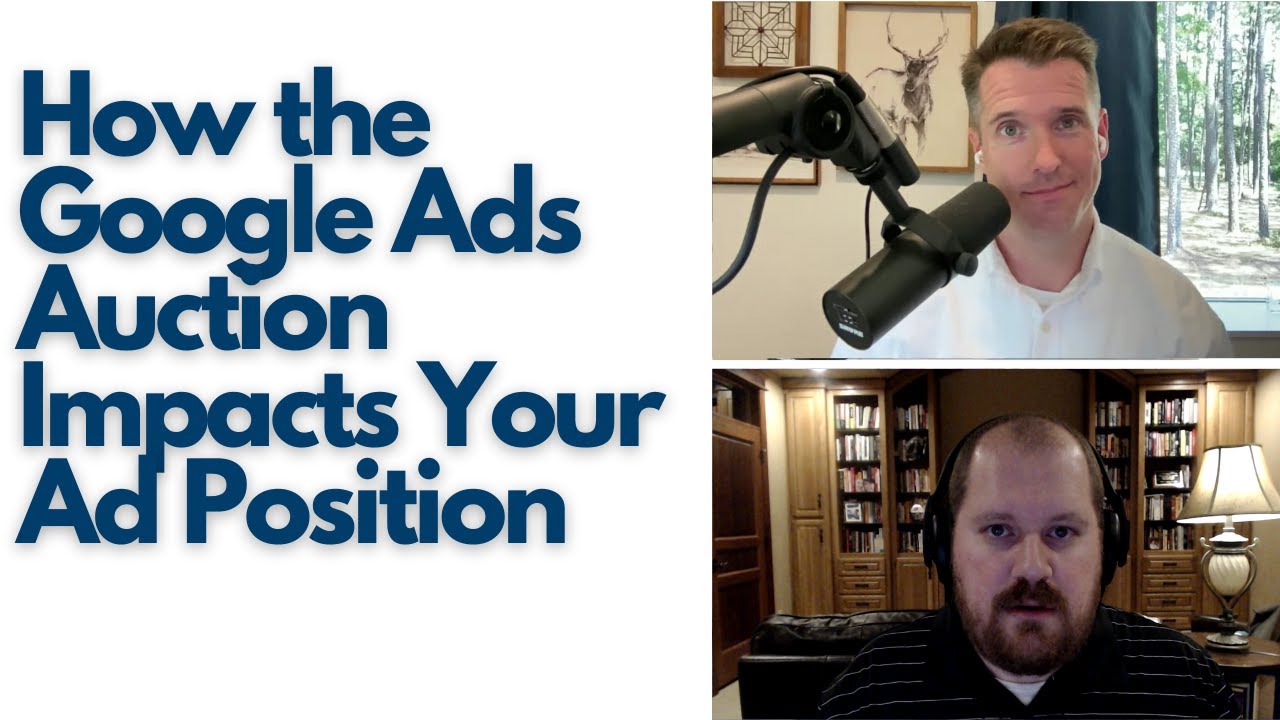 How the Google Ads Auction Impacts Your Ad Position